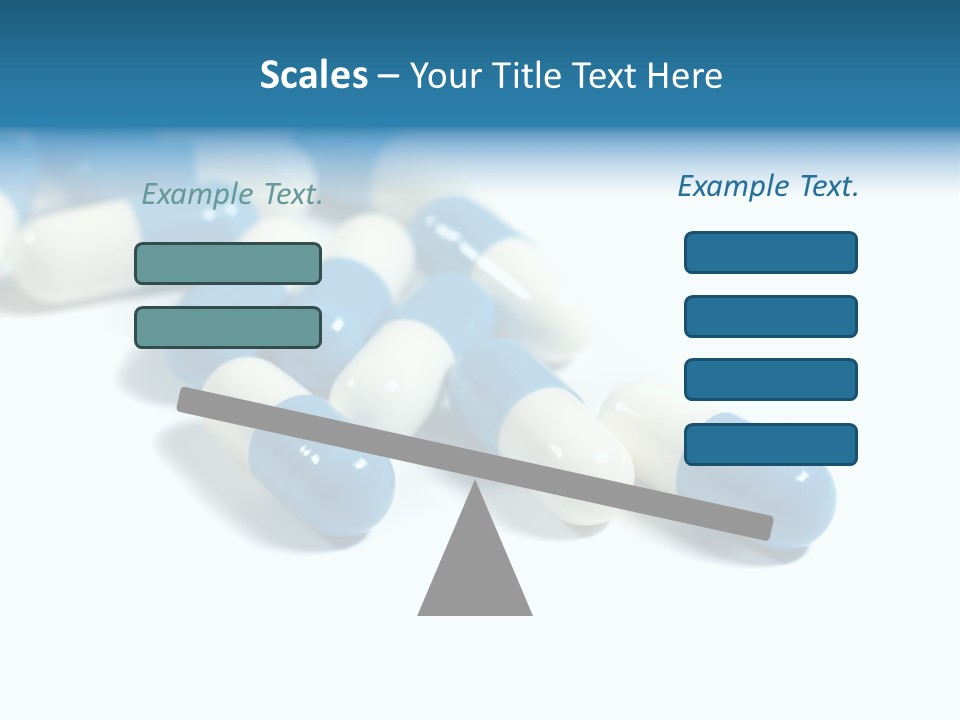 Scales – Your Title Text Here

Example Text.

Example Text.